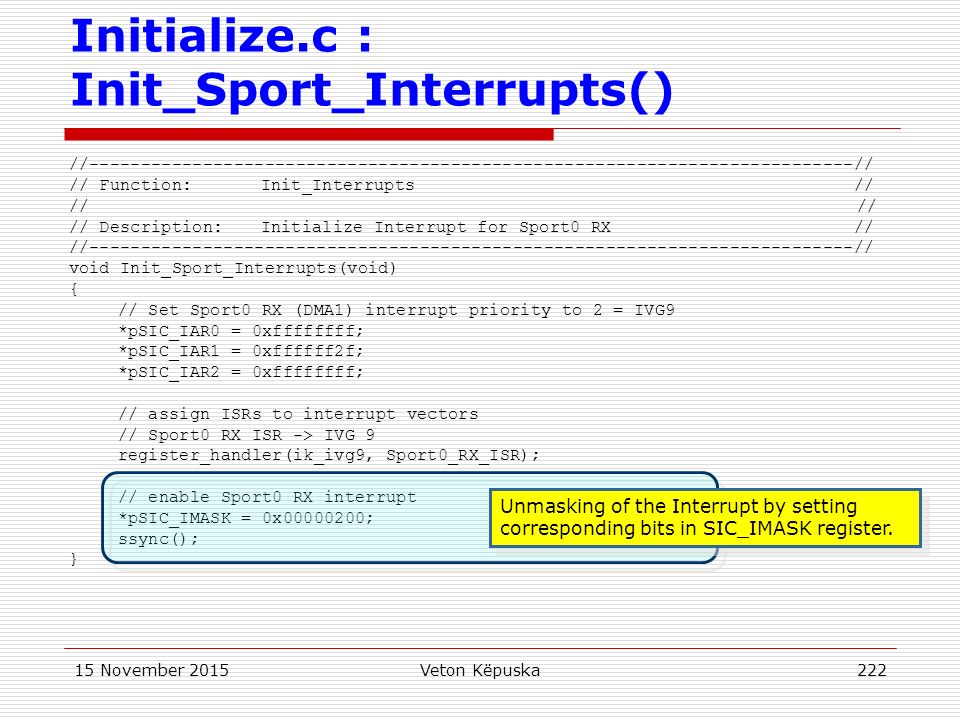 Initialize.c : Init_Sport_Interrupts()

//--------------------------------------------------------------------------//
// Function:      Init_Interrupts                                           //
//                                                                          //
// Description:   Initialize Interrupt for Sport0 RX                        //
//--------------------------------------------------------------------------//
void Init_Sport_Interrupts(void)
{
    // Set Sport0 RX (DMA1) interrupt priority to 2 = IVG9
    *pSIC_IAR0 = 0xffffffff;
    *pSIC_IAR1 = 0xffffff2f;
    *pSIC_IAR2 = 0xffffffff;

    // assign ISRs to interrupt vectors
    // Sport0 RX ISR -> IVG 9
    register_handler(ik_ivg9, Sport0_RX_ISR);

    // enable Sport0 RX interrupt
    *pSIC_IMASK = 0x00000200;
    ssync();
}

Unmasking of the Interrupt by setting corresponding bits in SIC_IMASK register.

15 November 2015    Veton Këpuska    222